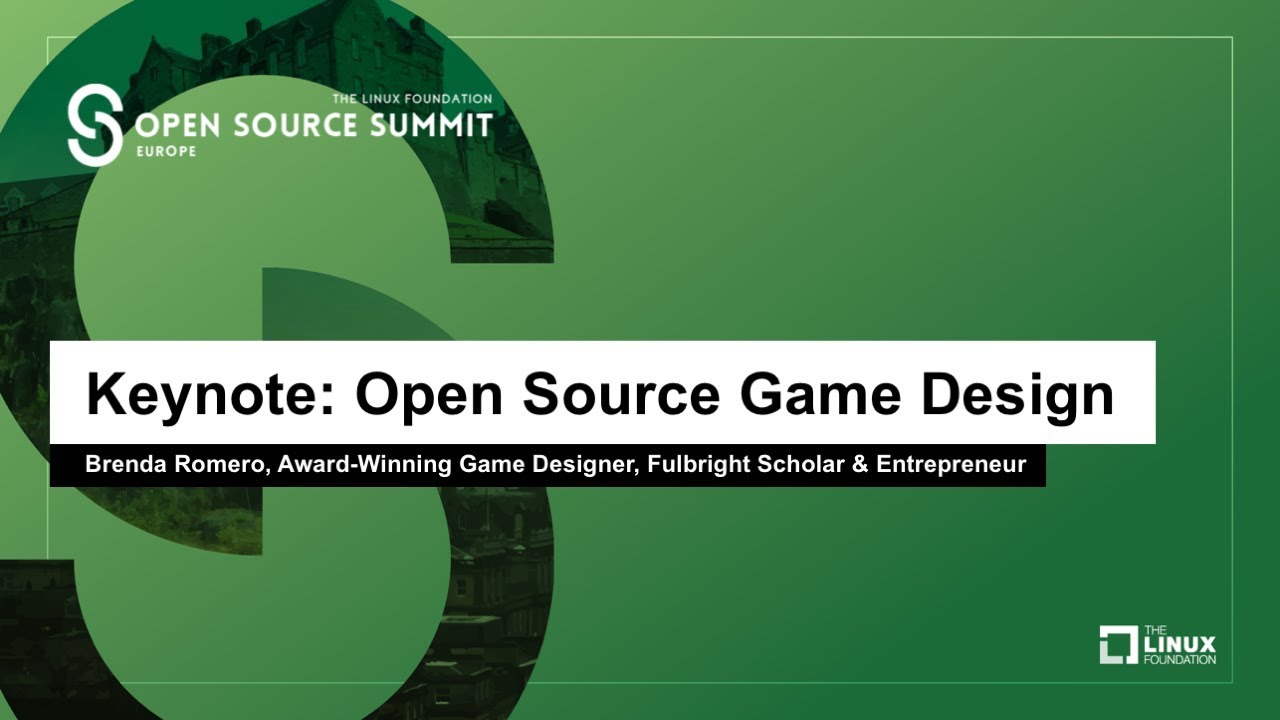 THE LINUX FOUNDATION
OPEN SOURCE SUMMIT
EUROPE

Keynote: Open Source Game Design

Brenda Romero, Award-Winning Game Designer, Fulbright Scholar & Entrepreneur

THE LINUX FOUNDATION